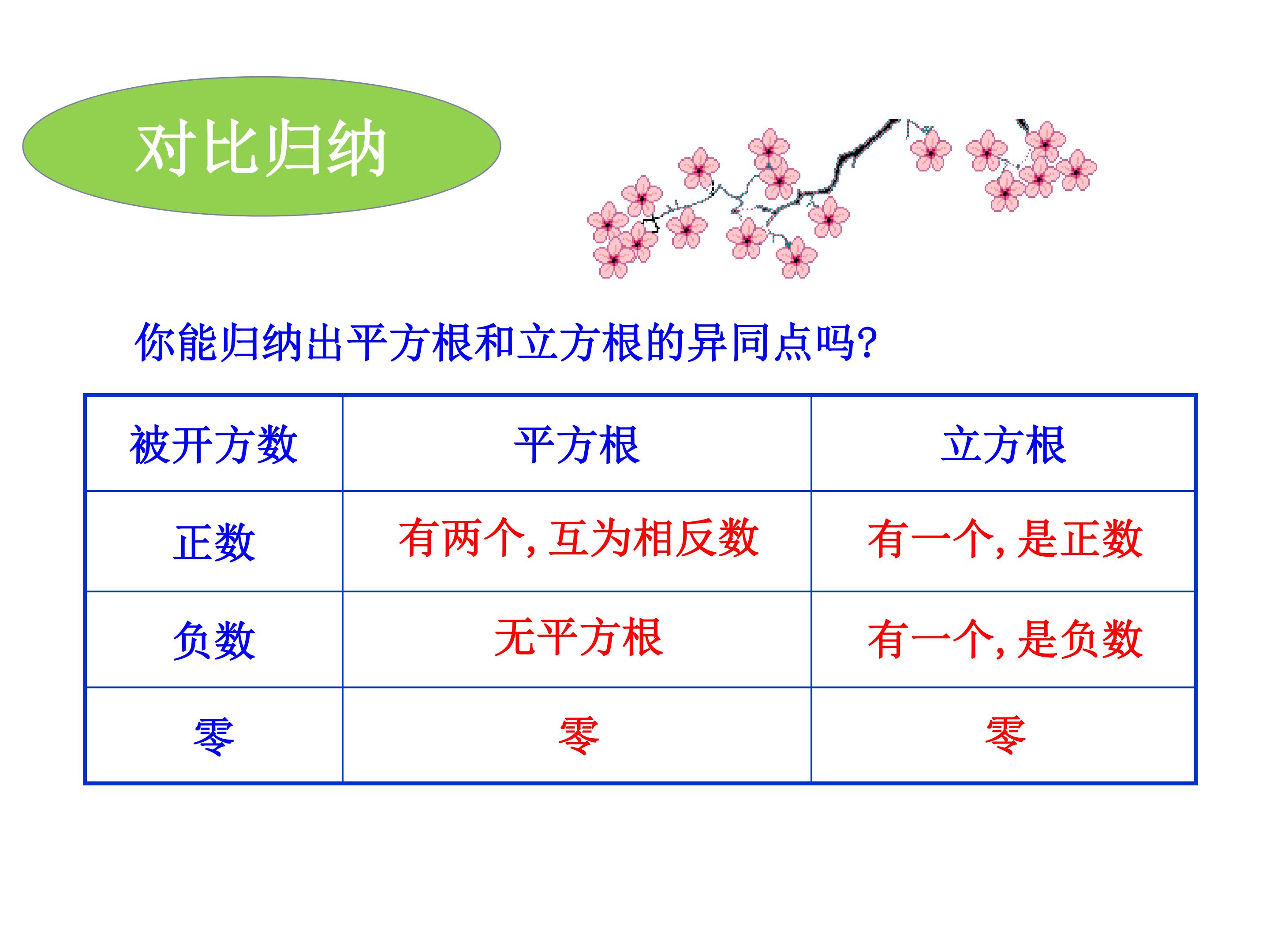 对比归纳

你能归纳出平方根和立方根的异同点吗?

| 被开方数 | 平方根 | 立方根 |
|---|---|---|
| 正数 | 有两个,互为相反数 | 有一个,是正数 |
| 负数 | 无平方根 | 有一个,是负数 |
| 零 | 零 | 零 |